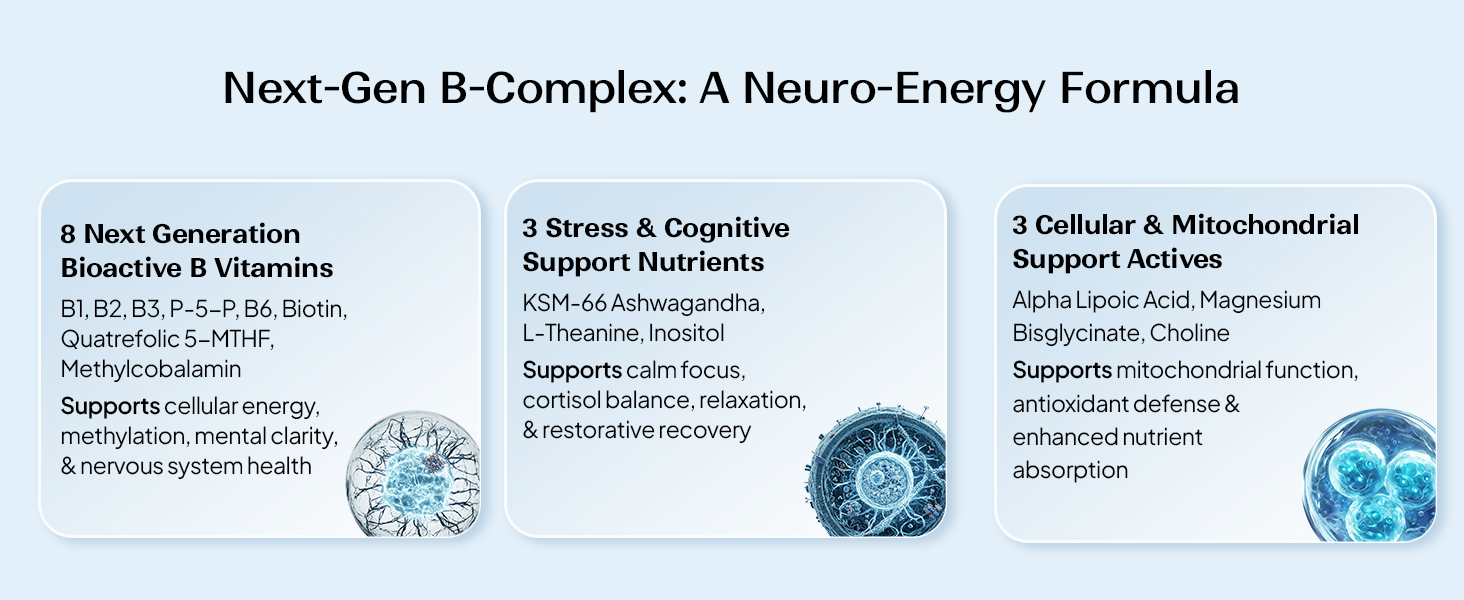 Next-Gen B-Complex: A Neuro-Energy Formula

8 Next Generation
Bioactive B Vitamins

B1, B2, B3, P-5-P, B6, Biotin, Quatrefolic 5-MTHF, Methylcobalamin

Supports cellular energy, methylation, mental clarity, & nervous system health

3 Stress & Cognitive
Support Nutrients

KSM-66 Ashwagandha, L-Theanine, Inositol

Supports calm focus, cortisol balance, relaxation, & restorative recovery

3 Cellular & Mitochondrial
Support Actives

Alpha Lipoic Acid, Magnesium Bisglycinate, Choline

Supports mitochondrial function, antioxidant defense & enhanced nutrient absorption